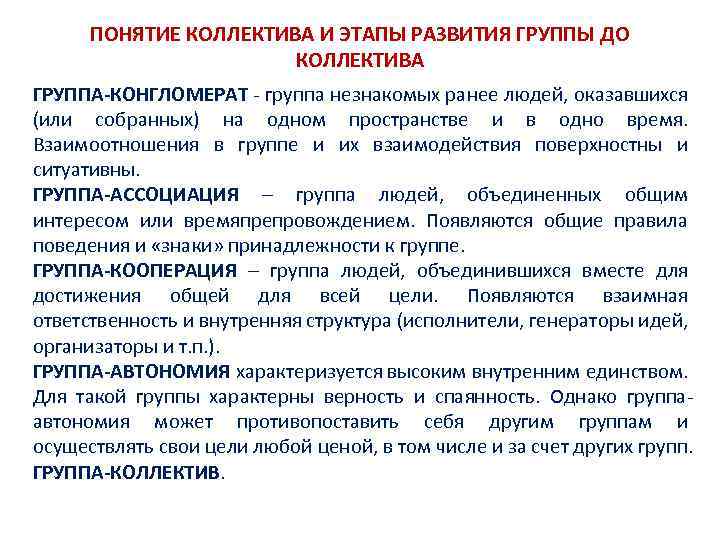 ПОНЯТИЕ КОЛЛЕКТИВА И ЭТАПЫ РАЗВИТИЯ ГРУППЫ ДО КОЛЛЕКТИВА

ГРУППА-КОНГЛОМЕРАТ - группа незнакомых ранее людей, оказавшихся (или собранных) на одном пространстве и в одно время. Взаимоотношения в группе и их взаимодействия поверхностны и ситуативны.

ГРУППА-АССОЦИАЦИЯ – группа людей, объединенных общим интересом или времяпрепровождением. Появляются общие правила поведения и «знаки» принадлежности к группе.

ГРУППА-КООПЕРАЦИЯ – группа людей, объединившихся вместе для достижения общей для всей цели. Появляются взаимная ответственность и внутренняя структура (исполнители, генераторы идей, организаторы и т.п.).

ГРУППА-АВТОНОМИЯ характеризуется высоким внутренним единством. Для такой группы характерны верность и спаянность. Однако группа-автономия может противопоставить себя другим группам и осуществлять свои цели любой ценой, в том числе и за счет других групп.

ГРУППА-КОЛЛЕКТИВ.